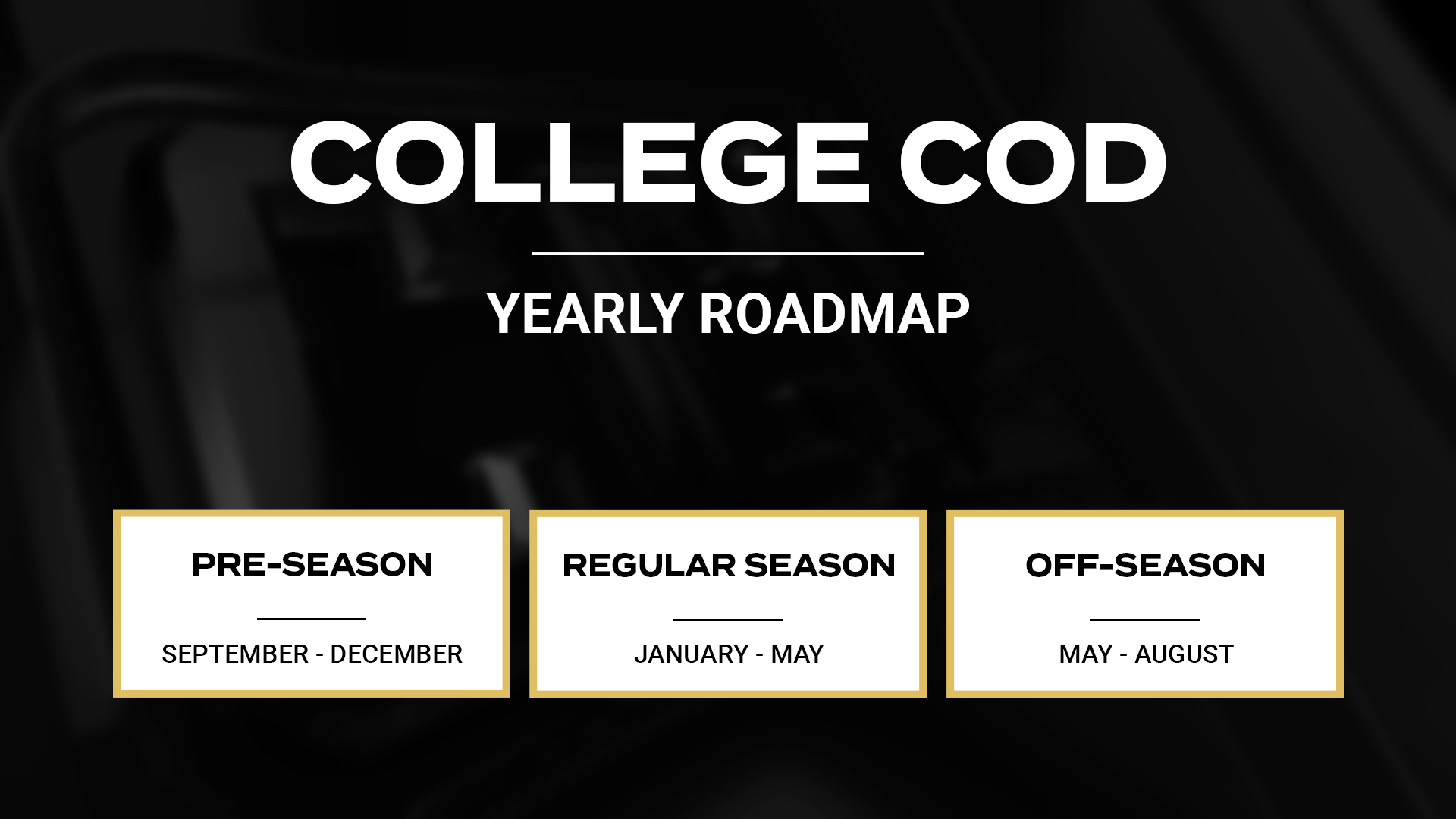 COLLEGE COD

YEARLY ROADMAP

PRE-SEASON

SEPTEMBER - DECEMBER

REGULAR SEASON

JANUARY - MAY

OFF-SEASON

MAY - AUGUST